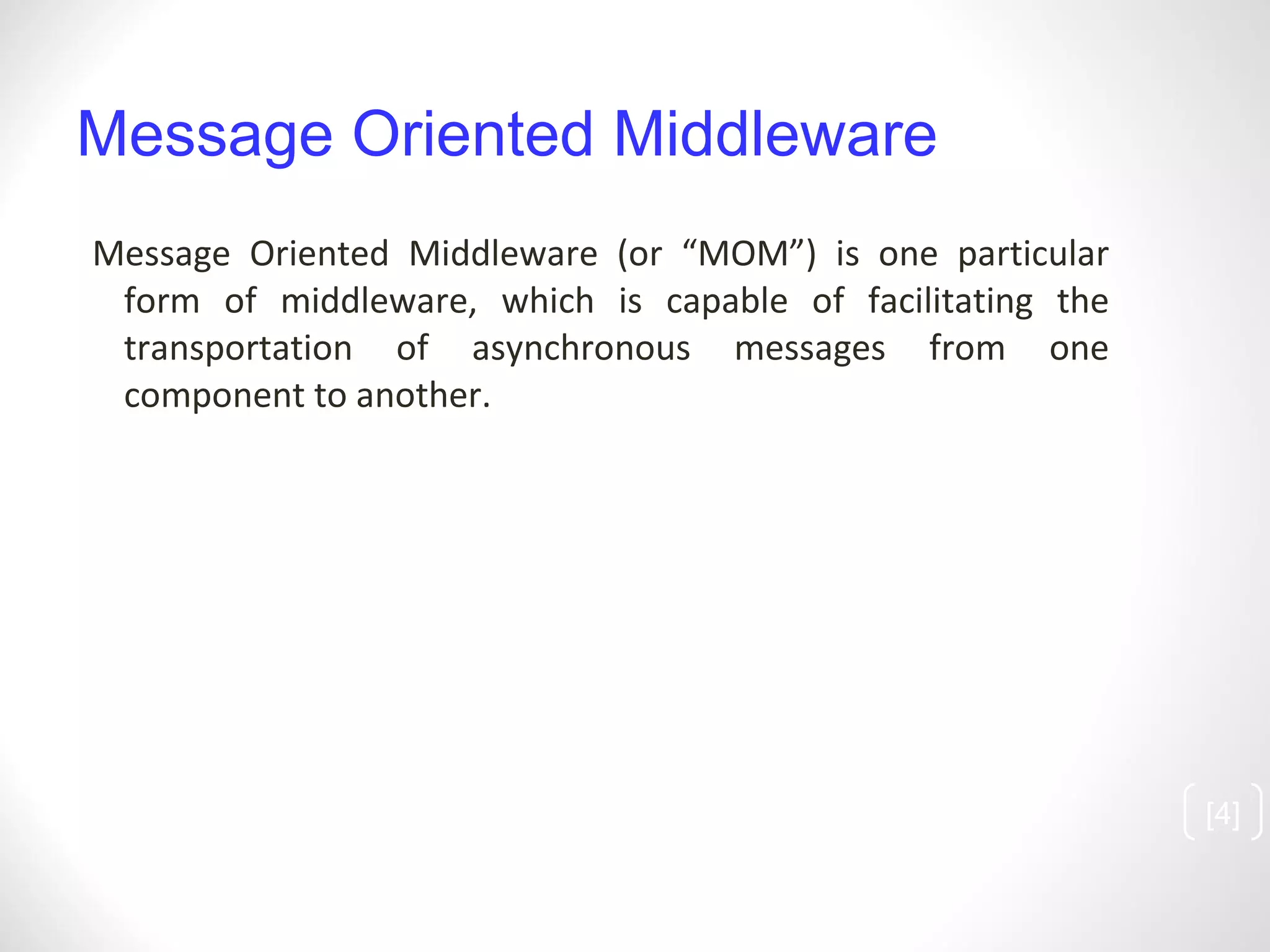 Message Oriented Middleware

Message Oriented Middleware (or “MOM”) is one particular form of middleware, which is capable of facilitating the transportation of asynchronous messages from one component to another.

[4]